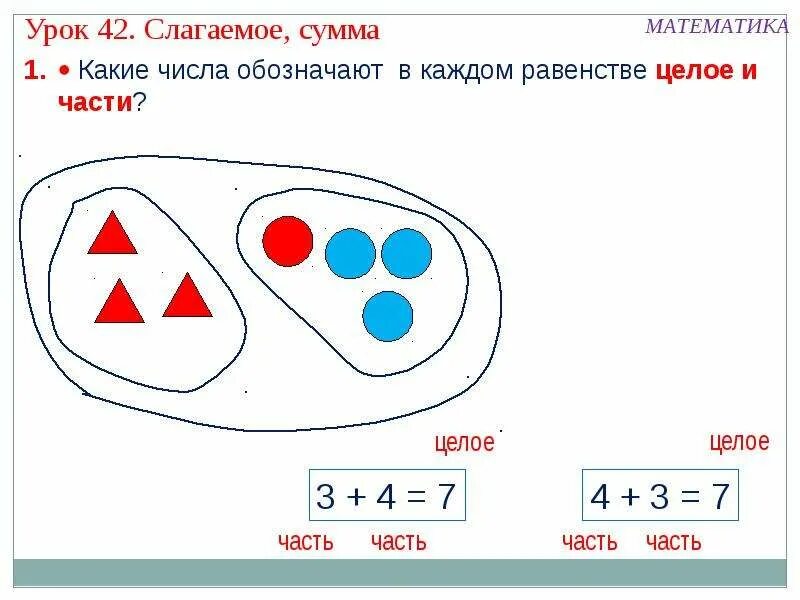 Урок 42. Слагаемое, сумма

МАТЕМАТИКА

1. • Какие числа обозначают в каждом равенстве целое и части?

целое

$3 + 4 = 7$

часть часть

целое

$4 + 3 = 7$

часть часть